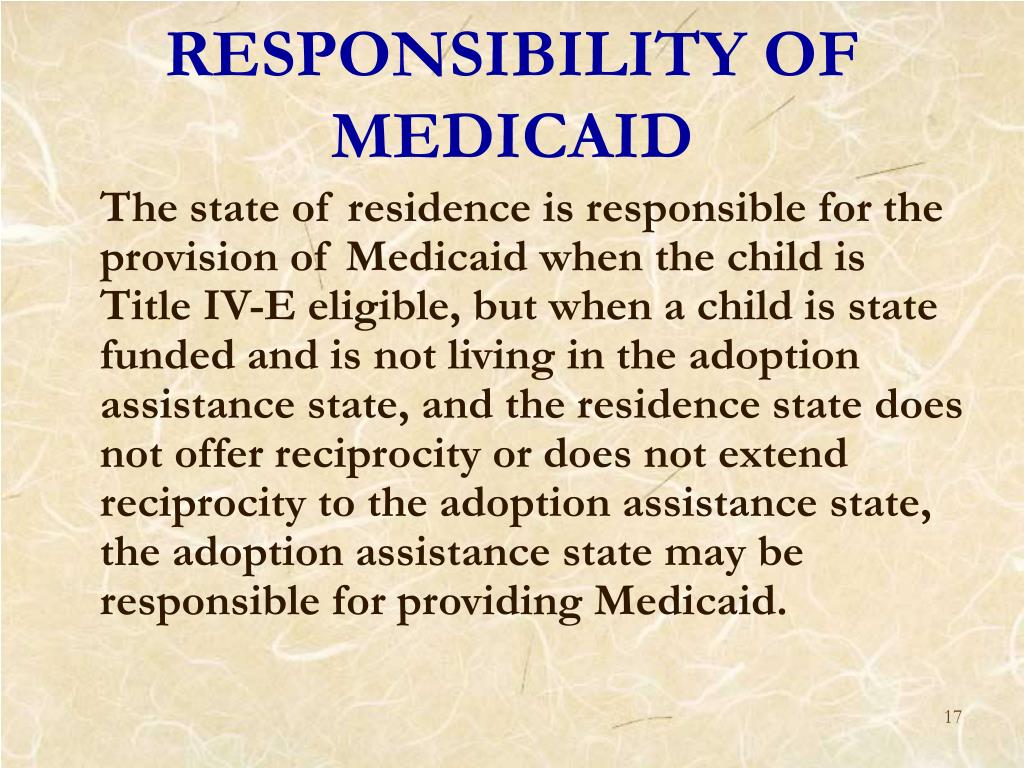 RESPONSIBILITY OF MEDICAID

The state of residence is responsible for the provision of Medicaid when the child is Title IV-E eligible, but when a child is state funded and is not living in the adoption assistance state, and the residence state does not offer reciprocity or does not extend reciprocity to the adoption assistance state, the adoption assistance state may be responsible for providing Medicaid.

17